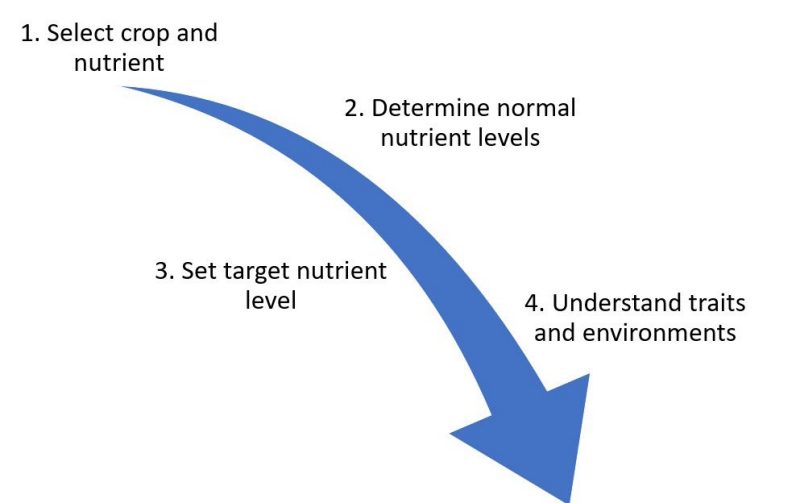 1. Select crop and nutrient

2. Determine normal nutrient levels

3. Set target nutrient level

4. Understand traits and environments